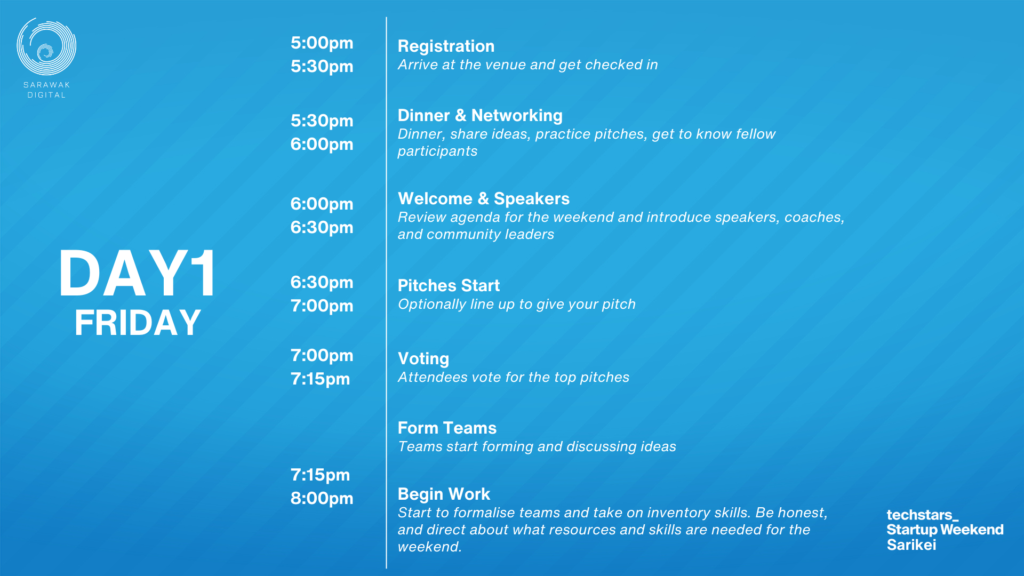 SARAWAK DIGITAL

DAY1
FRIDAY

5:00pm
5:30pm

Registration
Arrive at the venue and get checked in

5:30pm
6:00pm

Dinner & Networking
Dinner, share ideas, practice pitches, get to know fellow participants

6:00pm
6:30pm

Welcome & Speakers
Review agenda for the weekend and introduce speakers, coaches, and community leaders

6:30pm
7:00pm

Pitches Start
Optionally line up to give your pitch

7:00pm
7:15pm

Voting
Attendees vote for the top pitches

Form Teams
Teams start forming and discussing ideas

7:15pm
8:00pm

Begin Work
Start to formalise teams and take on inventory skills. Be honest, and direct about what resources and skills are needed for the weekend.

techstars_
Startup Weekend
Sarikei